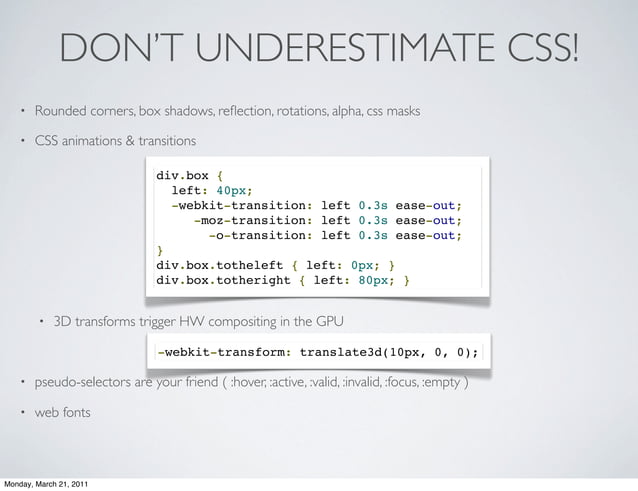 DON'T UNDERESTIMATE CSS!

• Rounded corners, box shadows, reflection, rotations, alpha, css masks

• CSS animations & transitions

div.box {
  left: 40px;
  -webkit-transition: left 0.3s ease-out;
     -moz-transition: left 0.3s ease-out;
       -o-transition: left 0.3s ease-out;
}
div.box.totheleft { left: 0px; }
div.box.totheright { left: 80px; }

• 3D transforms trigger HW compositing in the GPU

-webkit-transform: translate3d(10px, 0, 0);

• pseudo-selectors are your friend ( :hover, :active, :valid, :invalid, :focus, :empty )

• web fonts

Monday, March 21, 2011